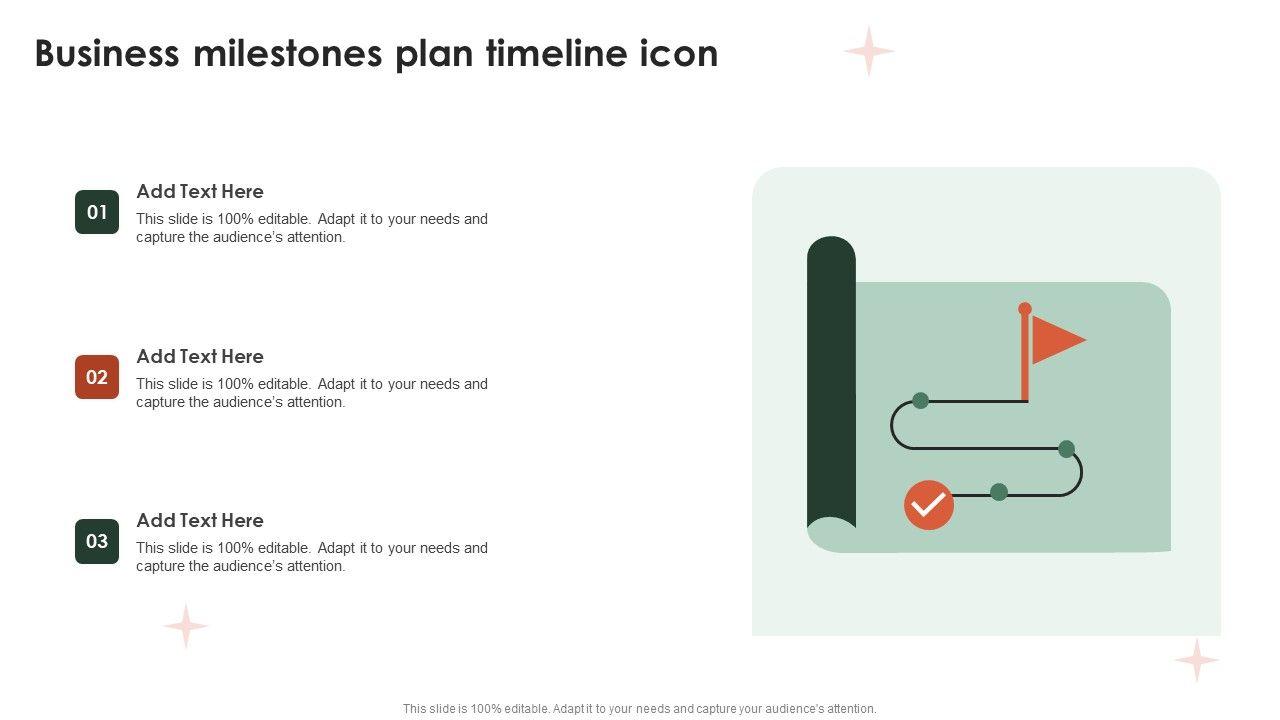 Business milestones plan timeline icon

01
Add Text Here
This slide is 100% editable. Adapt it to your needs and capture the audience's attention.

02
Add Text Here
This slide is 100% editable. Adapt it to your needs and capture the audience's attention.

03
Add Text Here
This slide is 100% editable. Adapt it to your needs and capture the audience's attention.

This slide is 100% editable. Adapt it to your needs and capture your audience's attention.